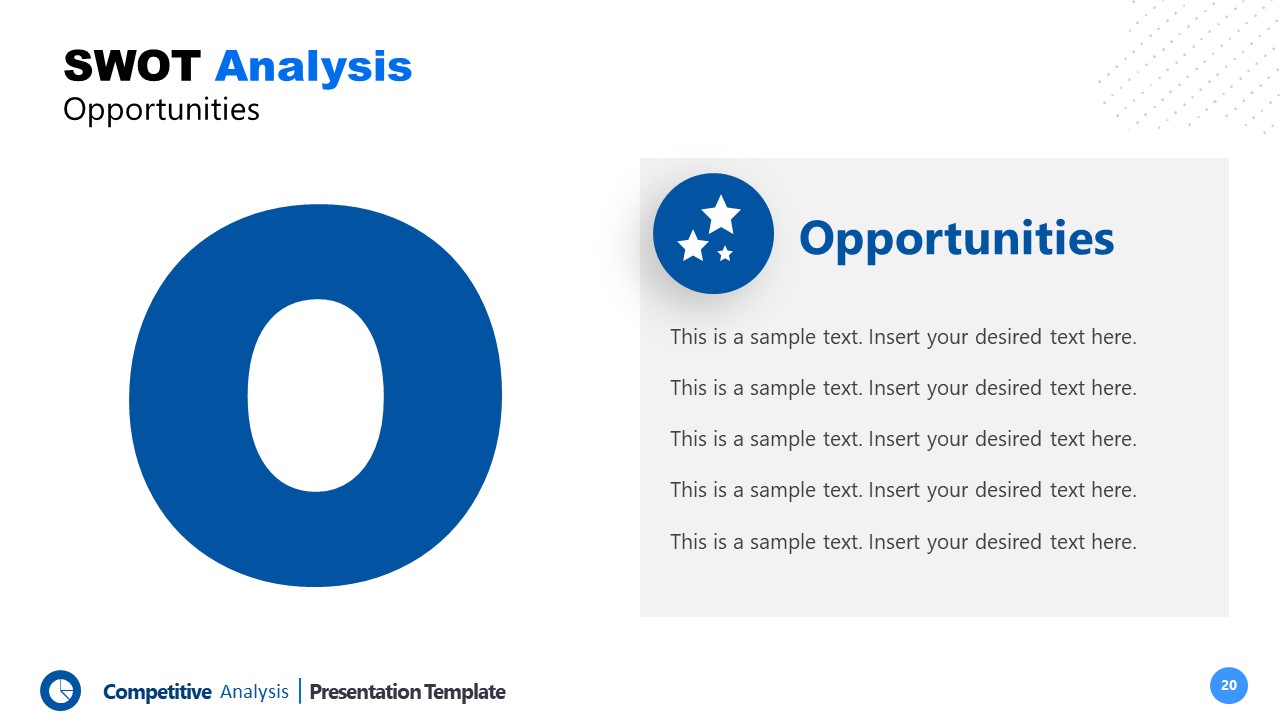 SWOT Analysis
Opportunities

O

Opportunities

This is a sample text. Insert your desired text here.

This is a sample text. Insert your desired text here.

This is a sample text. Insert your desired text here.

This is a sample text. Insert your desired text here.

This is a sample text. Insert your desired text here.

Competitive Analysis | Presentation Template

20